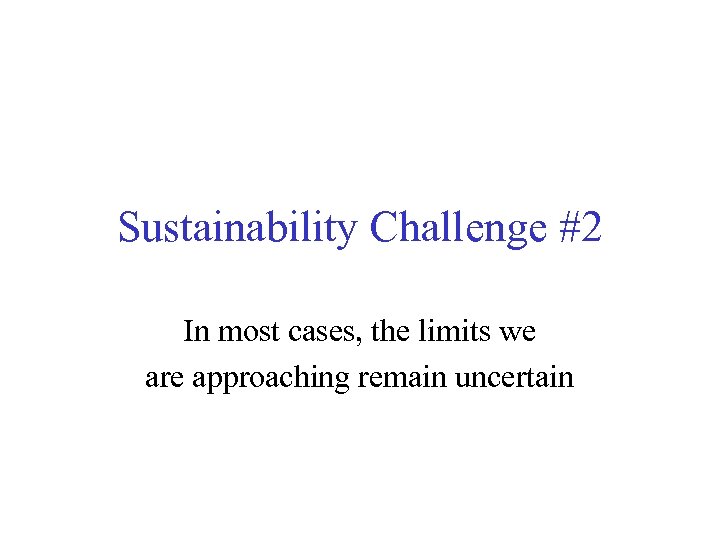 Sustainability Challenge #2

In most cases, the limits we are approaching remain uncertain